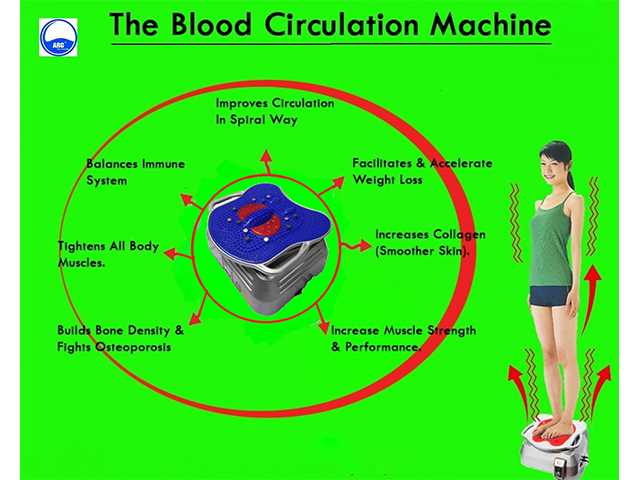 ARC

The Blood Circulation Machine

Improves Circulation In Spiral Way

Balances Immune System

Facilitates & Accelerate Weight Loss

Tightens All Body Muscles.

Increases Collagen (Smoother Skin).

Builds Bone Density & Fights Osteoporosis

Increase Muscle Strength & Performance.